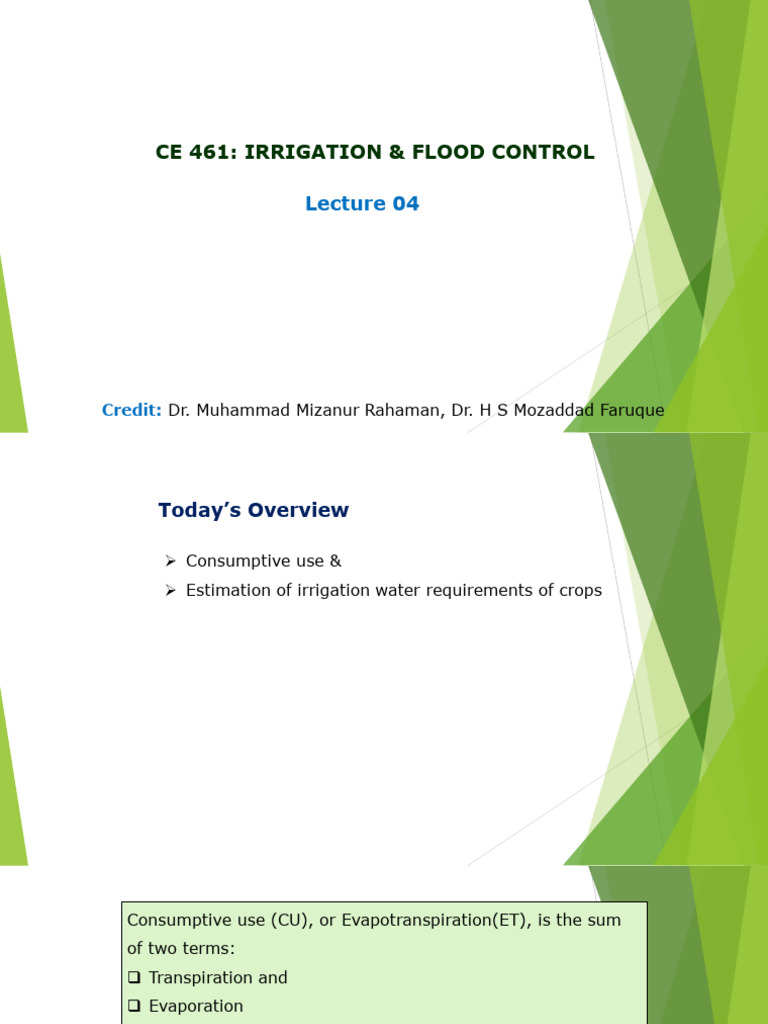 CE 461: IRRIGATION & FLOOD CONTROL

Lecture 04

Credit: Dr. Muhammad Mizanur Rahaman, Dr. H S Mozaddad Faruque

Today's Overview

➢ Consumptive use &
➢ Estimation of irrigation water requirements of crops

Consumptive use (CU), or Evapotranspiration(ET), is the sum of two terms:
❑ Transpiration and
❑ Evaporation